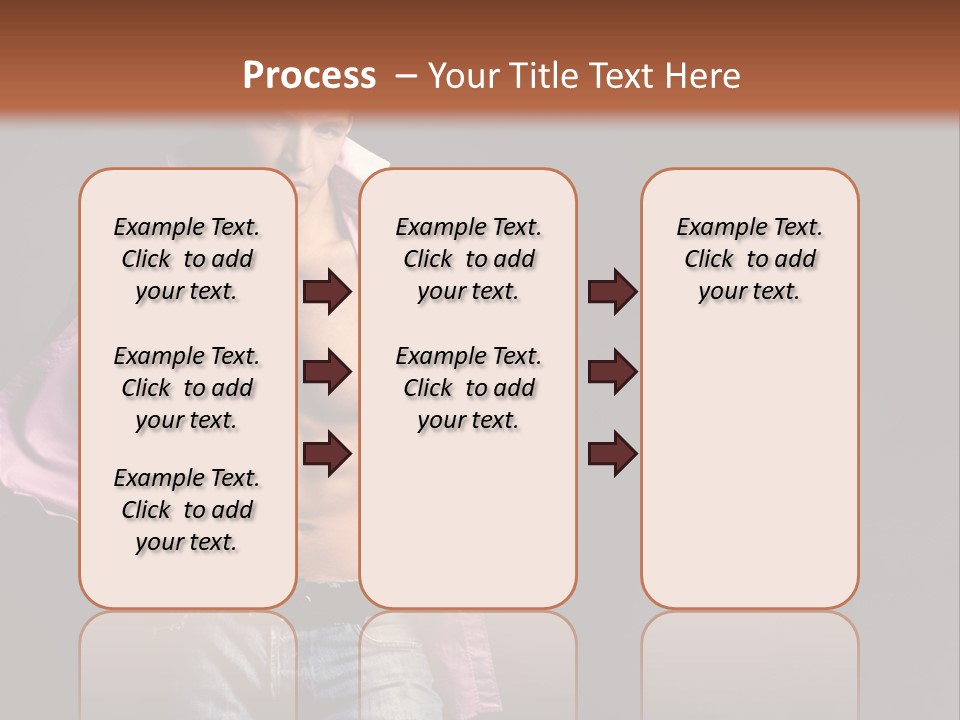 Process – Your Title Text Here

Example Text. Click to add your text.

Example Text. Click to add your text.

Example Text. Click to add your text.

Example Text. Click to add your text.

Example Text. Click to add your text.

Example Text. Click to add your text.